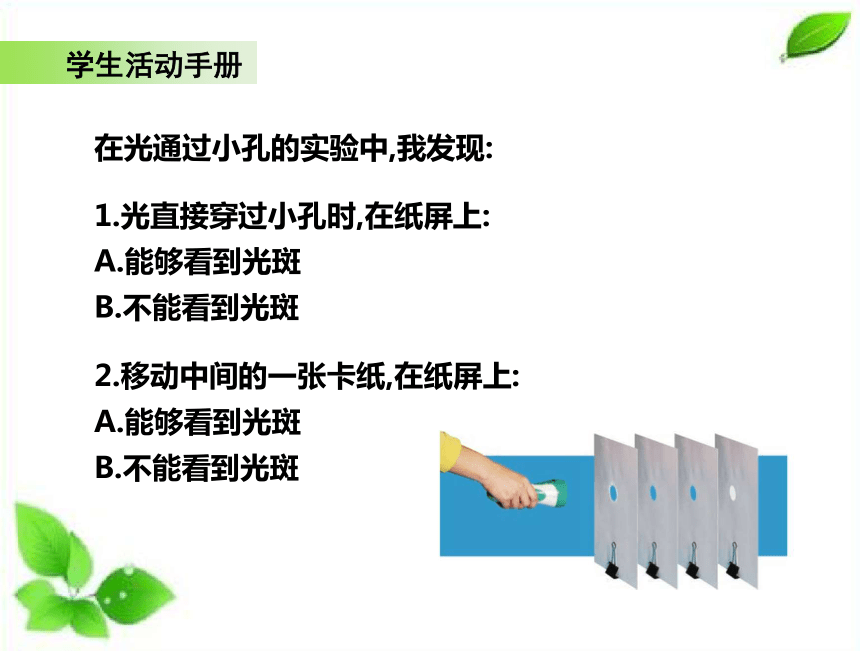 学生活动手册

在光通过小孔的实验中,我发现:

1.光直接穿过小孔时,在纸屏上:
A.能够看到光斑
B.不能看到光斑

2.移动中间的一张卡纸,在纸屏上:
A.能够看到光斑
B.不能看到光斑